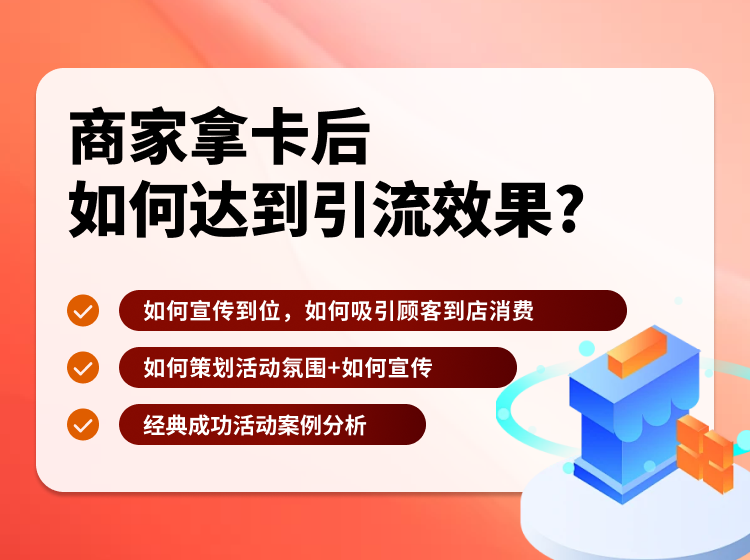 商家拿卡后
如何达到引流效果？

如何宣传到位，如何吸引顾客到店消费

如何策划活动氛围+如何宣传

经典成功活动案例分析